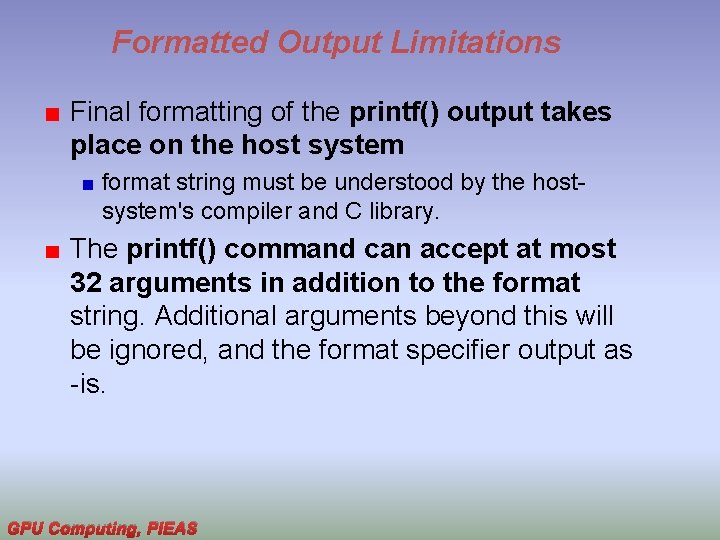 Formatted Output Limitations

Final formatting of the printf() output takes place on the host system

format string must be understood by the host-system's compiler and C library.

The printf() command can accept at most 32 arguments in addition to the format string. Additional arguments beyond this will be ignored, and the format specifier output as -is.

GPU Computing, PIEAS